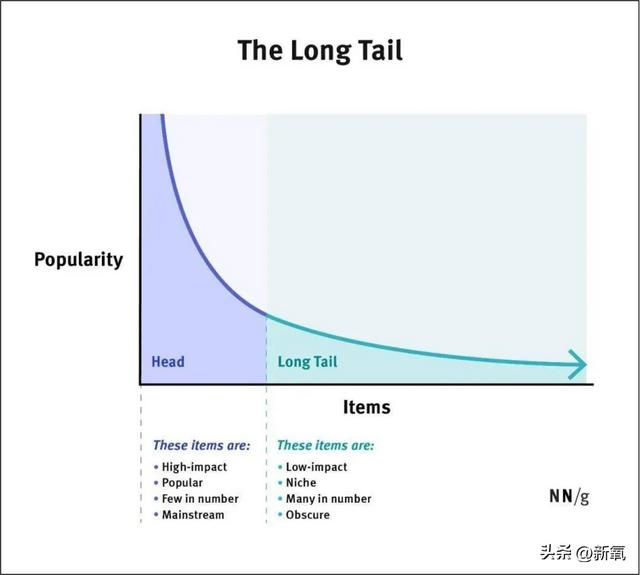 The Long Tail

Popularity

Head

Long Tail

Items

These items are:
• High-impact
• Popular
• Few in number
• Mainstream

These items are:
• Low-impact
• Niche
• Many in number
• Obscure

NN/g

头条 @新氧